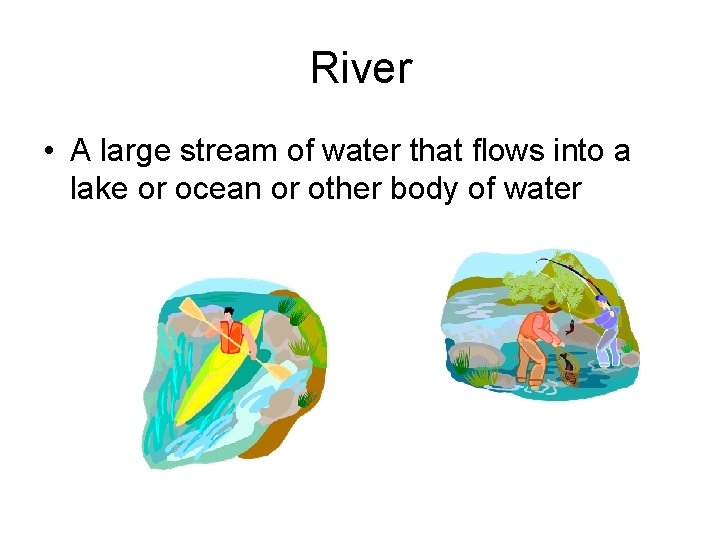 River

• A large stream of water that flows into a lake or ocean or other body of water